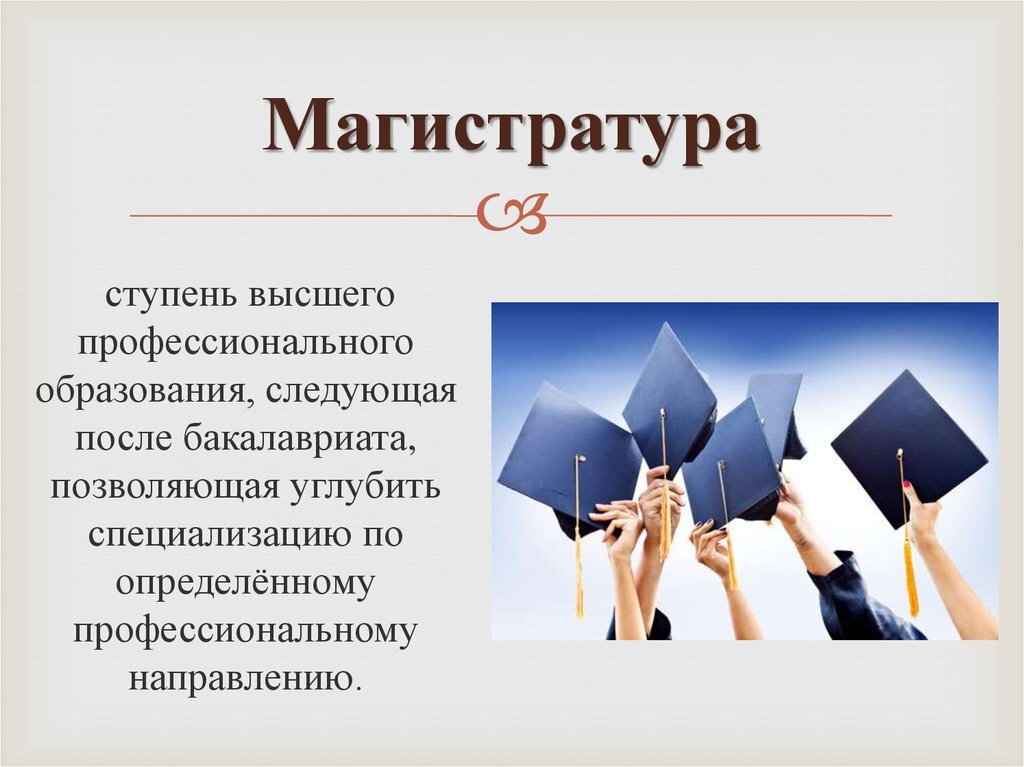 Магистратура

ступень высшего профессионального образования, следующая после бакалавриата, позволяющая углубить специализацию по определённому профессиональному направлению.